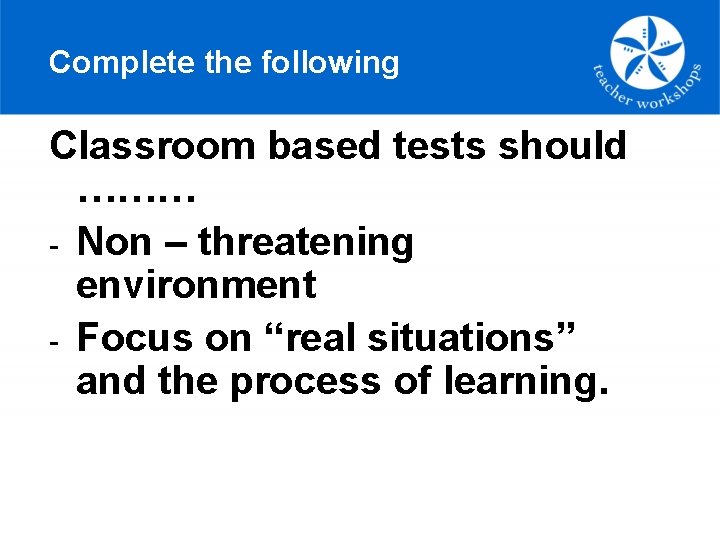 Complete the following

teacher workshops

Classroom based tests should ………

- Non – threatening environment
- Focus on “real situations” and the process of learning.